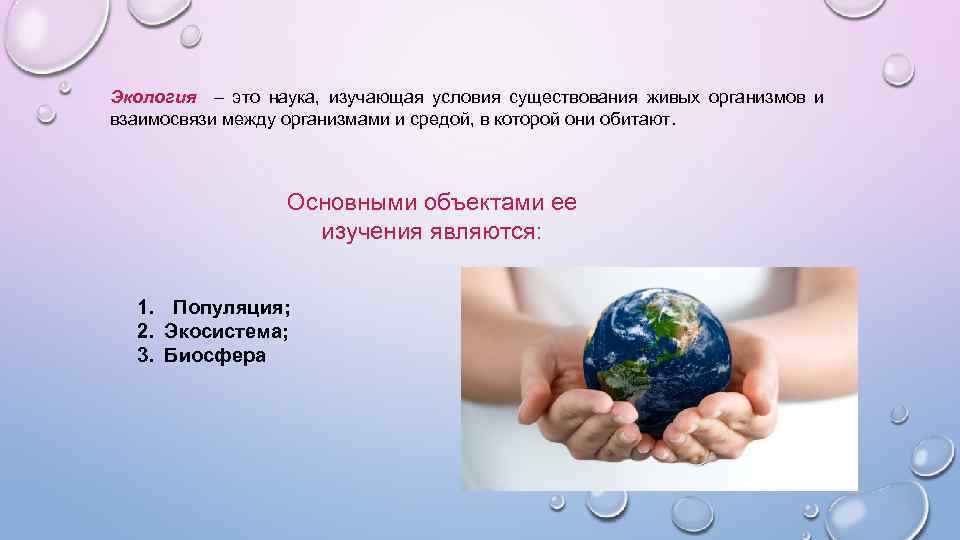 Экология – это наука, изучающая условия существования живых организмов и взаимосвязи между организмами и средой, в которой они обитают.

Основными объектами ее изучения являются:

1. Популяция;
2. Экосистема;
3. Биосфера